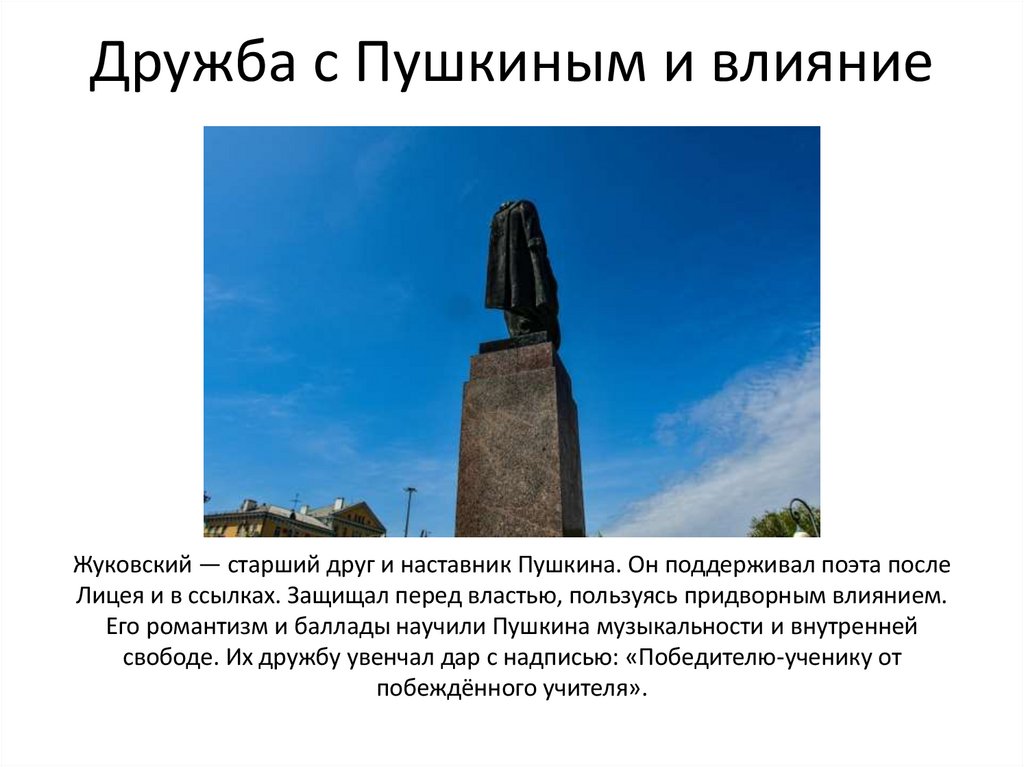 Дружба с Пушкиным и влияние

Жуковский — старший друг и наставник Пушкина. Он поддерживал поэта после Лицея и в ссылках. Защищал перед властью, пользуясь придворным влиянием. Его романтизм и баллады научили Пушкина музыкальности и внутренней свободе. Их дружбу увенчал дар с надписью: «Победителю-ученику от побеждённого учителя».